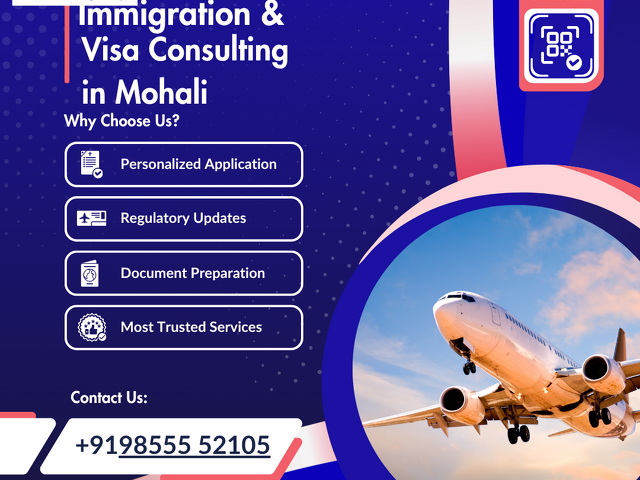 Immigration & Visa Consulting in Mohali

Why Choose Us?

Personalized Application

Regulatory Updates

Document Preparation

Most Trusted Services

Contact Us:

+9198555 52105